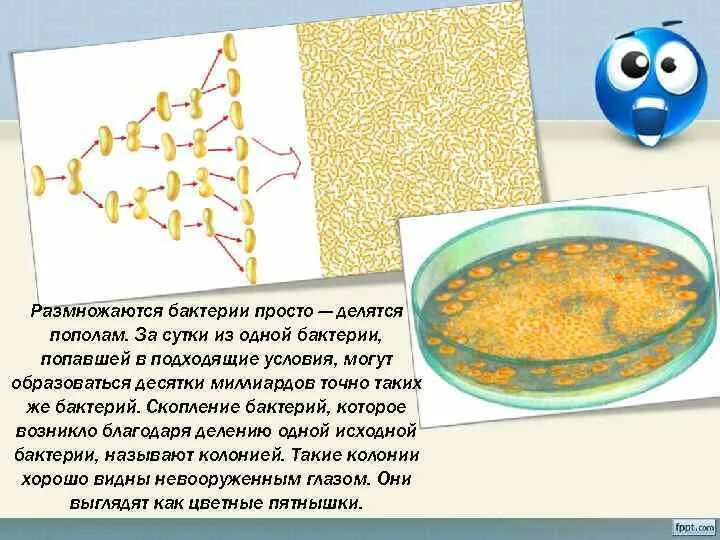 Размножаются бактерии просто — делятся пополам. За сутки из одной бактерии, попавшей в подходящие условия, могут образоваться десятки миллиардов точно таких же бактерий. Скопление бактерий, которое возникло благодаря делению одной исходной бактерии, называют колонией. Такие колонии хорошо видны невооруженным глазом. Они выглядят как цветные пятнышки.

fppt.com